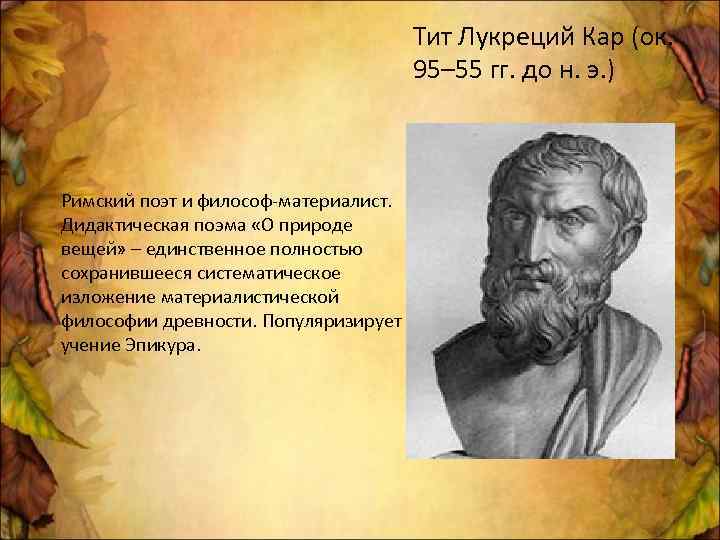 Тит Лукреций Кар (ок. 95–55 гг. до н. э.)

Римский поэт и философ-материалист. Дидактическая поэма «О природе вещей» – единственное полностью сохранившееся систематическое изложение материалистической философии древности. Популяризирует учение Эпикура.